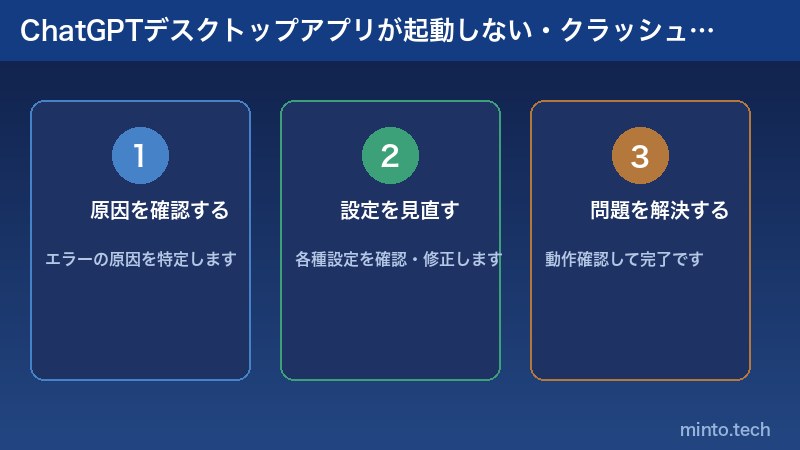 ChatGPTデスクトップアプリが起動しない・クラッシュ…

1

原因を確認する

エラーの原因を特定します

2

設定を見直す

各種設定を確認・修正します

3

問題を解決する

動作確認して完了です

minto.tech